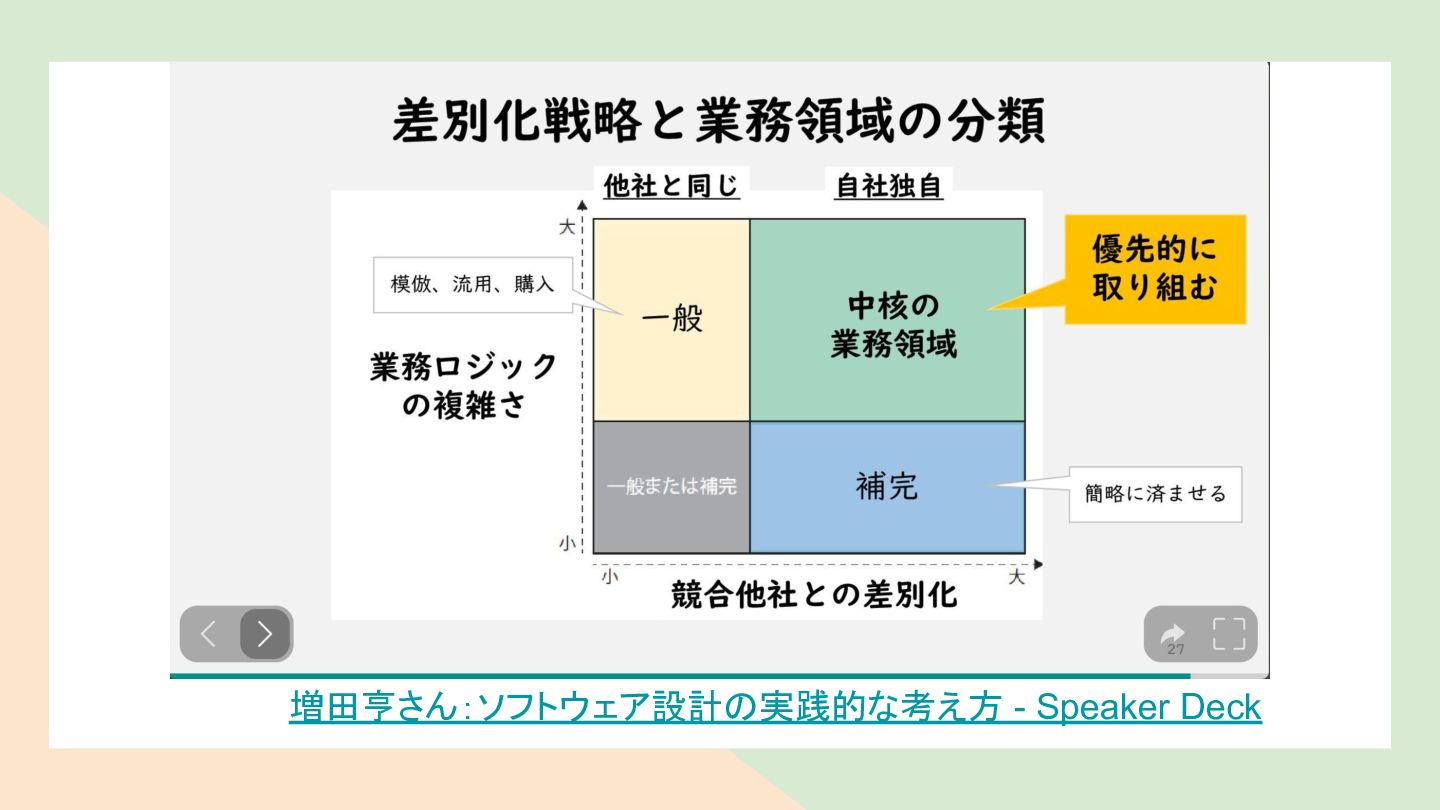 差別化戦略と業務領域の分類

他社と同じ　自社独自

大

模倣、流用、購入

一般

中核の業務領域

優先的に取り組む

業務ロジックの複雑さ

一般または補完

補完

簡略に済ませる

小

小

大

競合他社との差別化

27

増田亨さん:ソフトウェア設計の実践的な考え方 - Speaker Deck